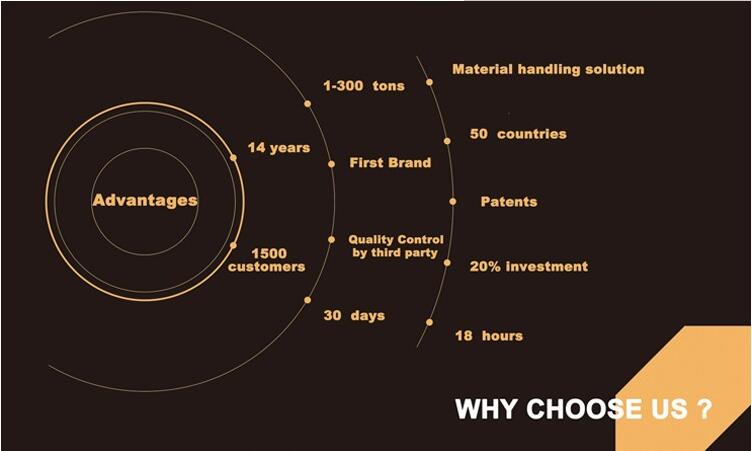 Advantages

14 years

1500 customers

1-300 tons

First Brand

Quality Control by third party

30 days

Material handling solution

50 countries

Patents

20% investment

18 hours

WHY CHOOSE US ?